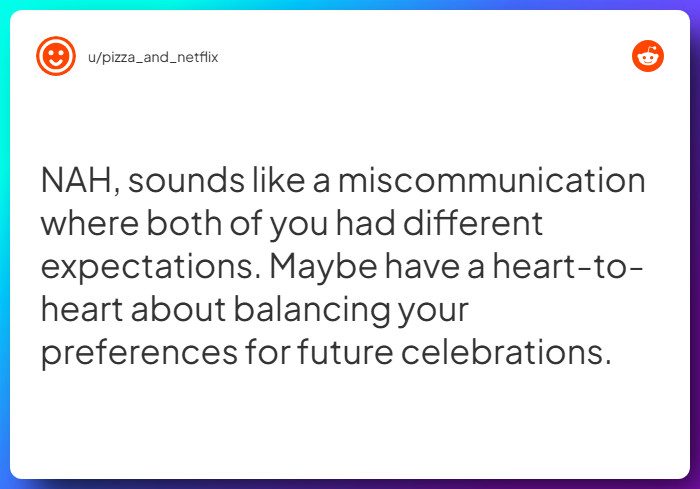 u/pizza_and_netflix

NAH, sounds like a miscommunication where both of you had different expectations. Maybe have a heart-to-heart about balancing your preferences for future celebrations.